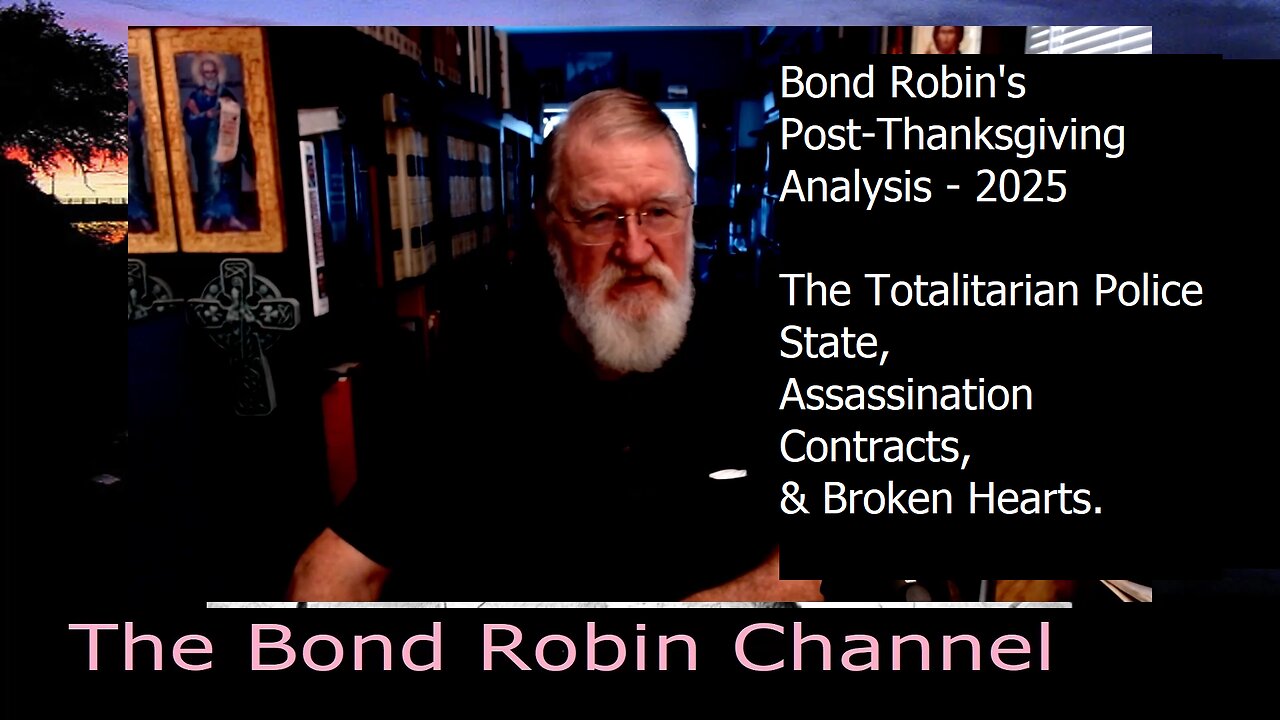 Bond Robin's Post-Thanksgiving Analysis - 2025

The Totalitarian Police State, Assassination Contracts, & Broken Hearts.

The Bond Robin Channel